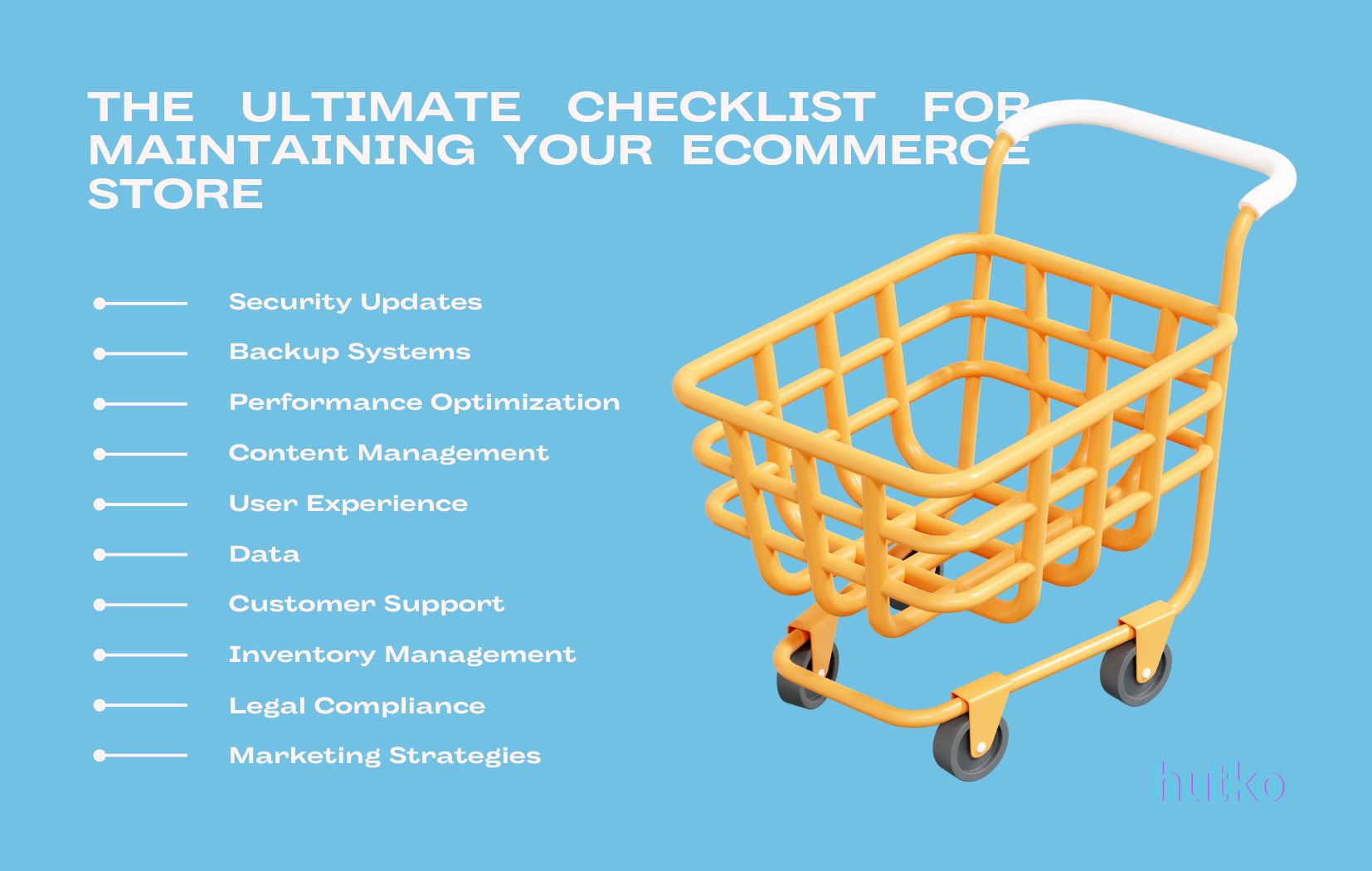 THE ULTIMATE CHECKLIST FOR MAINTAINING YOUR ECOMMERCE STORE

Security Updates

Backup Systems

Performance Optimization

Content Management

User Experience

Data

Customer Support

Inventory Management

Legal Compliance

Marketing Strategies

hutko